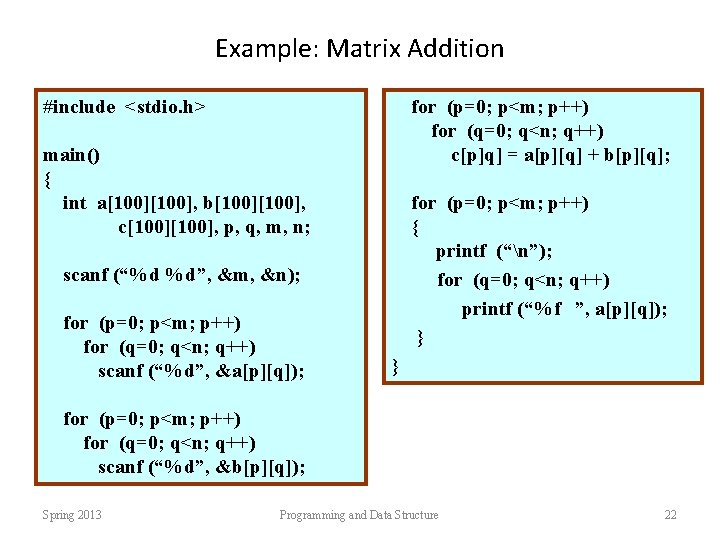 Example: Matrix Addition

#include <stdio.h>

main()
{
int a[100][100], b[100][100],
c[100][100], p, q, m, n;

scanf (“%d %d”, &m, &n);

for (p=0; p<m; p++)
for (q=0; q<n; q++)
scanf (“%d”, &a[p][q]);

for (p=0; p<m; p++)
for (q=0; q<n; q++)
scanf (“%d”, &b[p][q]);

for (p=0; p<m; p++)
for (q=0; q<n; q++)
c[p]q] = a[p][q] + b[p][q];

for (p=0; p<m; p++)
{
printf (“\n”);
for (q=0; q<n; q++)
printf (“%f ”, a[p][q]);
}
}

Spring 2013

Programming and Data Structure

22